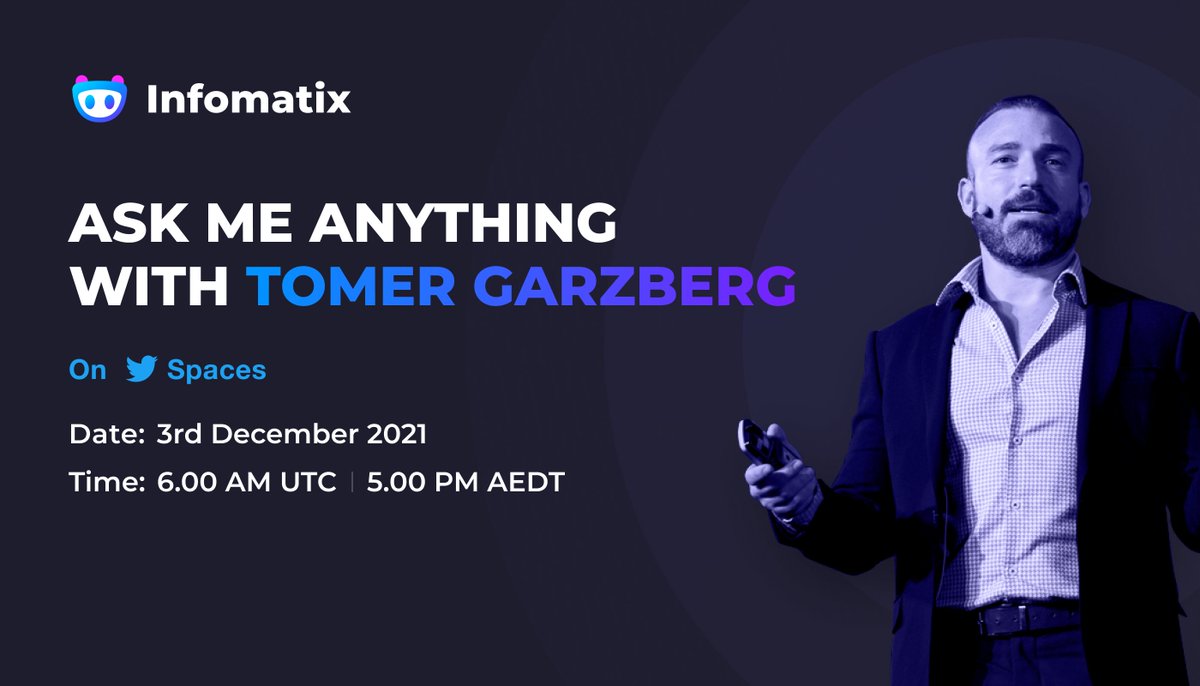 Infomatix

ASK ME ANYTHING WITH TOMER GARZBERG

On Spaces

Date: 3rd December 2021

Time: 6.00 AM UTC | 5.00 PM AEDT